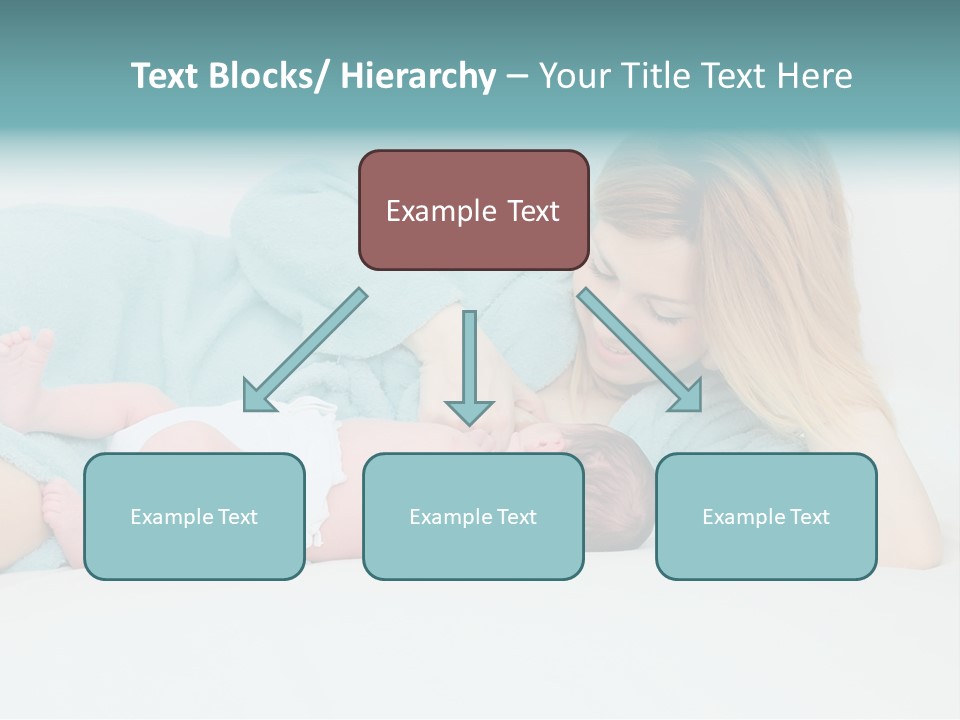 Text Blocks/ Hierarchy – Your Title Text Here

Example Text

Example Text

Example Text

Example Text